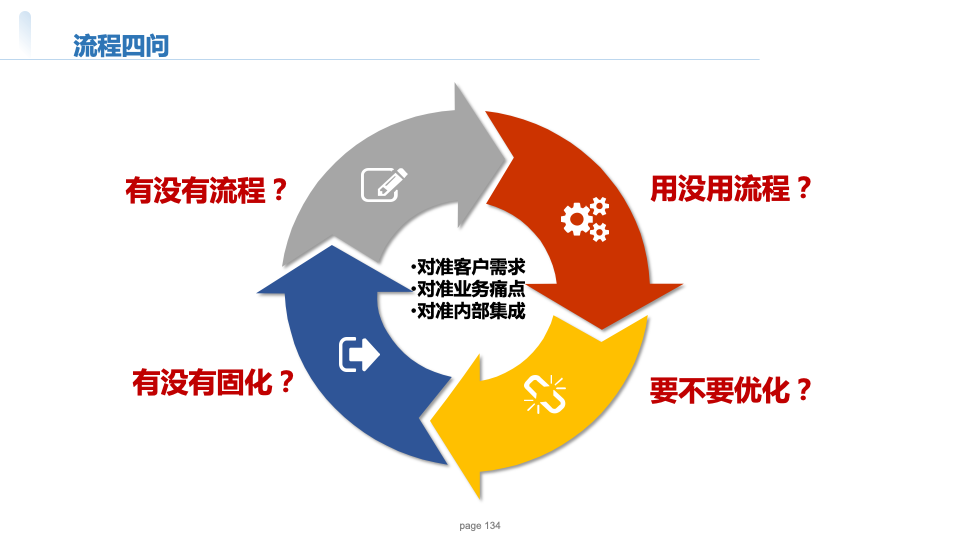 流程四问

有没有流程？

用没用流程？

•对准客户需求
•对准业务痛点
•对准内部集成

有没有固化？

要不要优化？

page 134